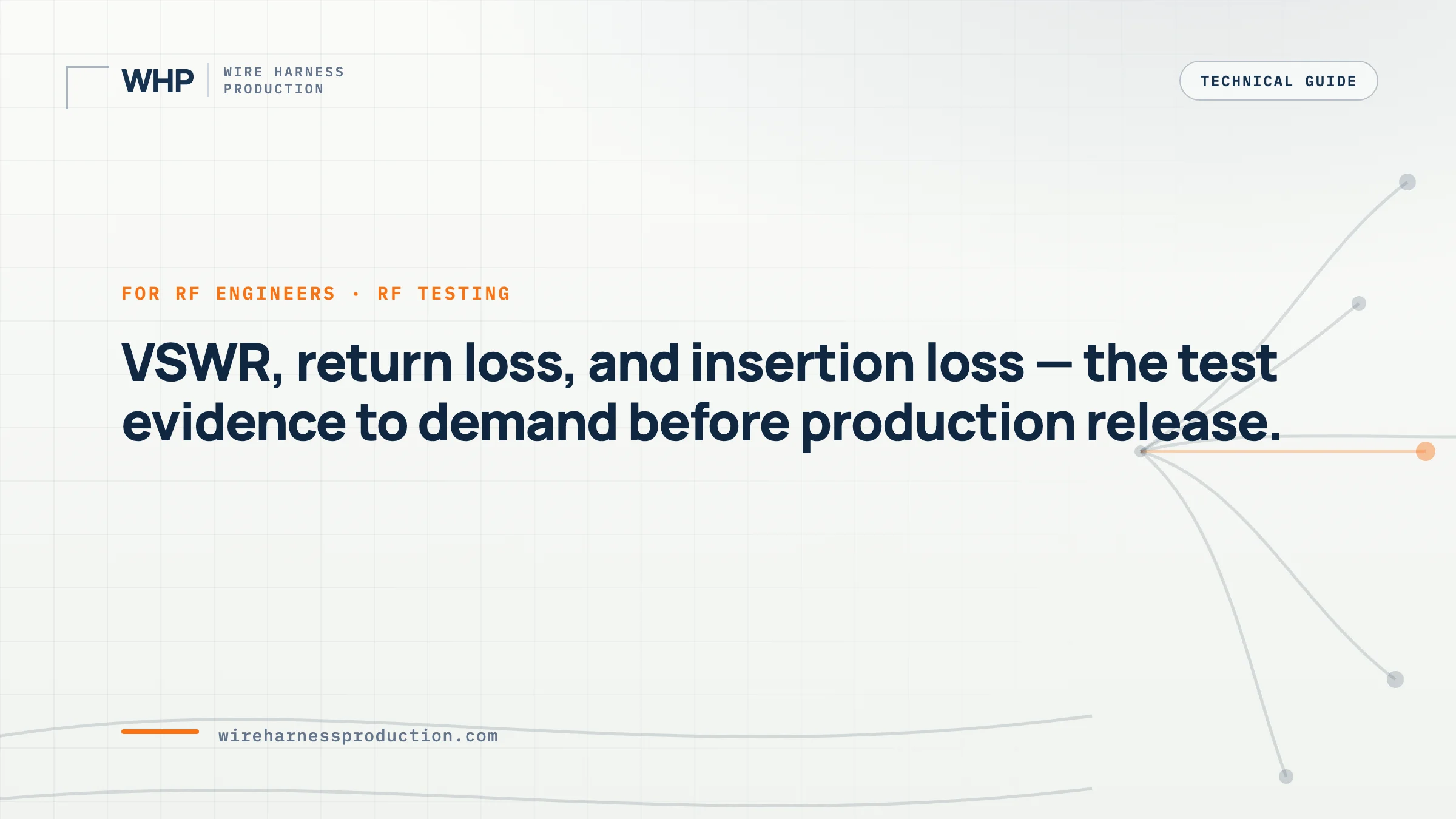 WHP
WIRE HARNESS
PRODUCTION

TECHNICAL GUIDE

FOR RF ENGINEERS · RF TESTING

VSWR, return loss, and insertion loss — the test evidence to demand before production release.

wireharnessproduction.com